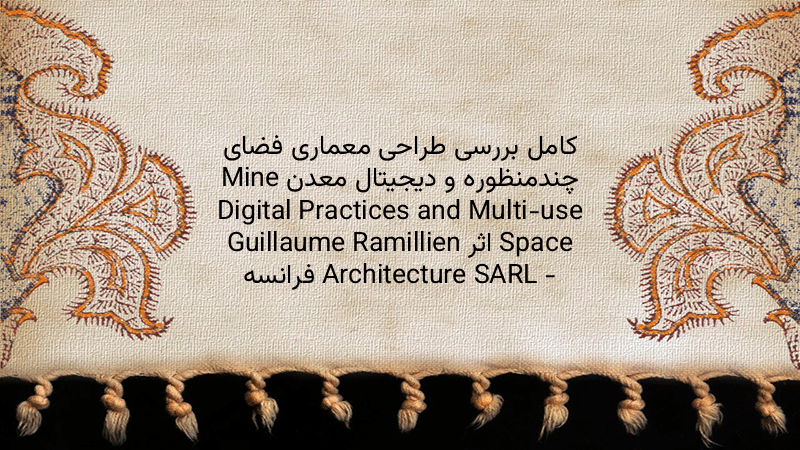 کامل بررسی طراحی معماری فضای چندمنظوره و دیجیتال معدن Mine Digital Practices and Multi-use Space اثر Guillaume Ramillien Architecture SARL - فرانسه